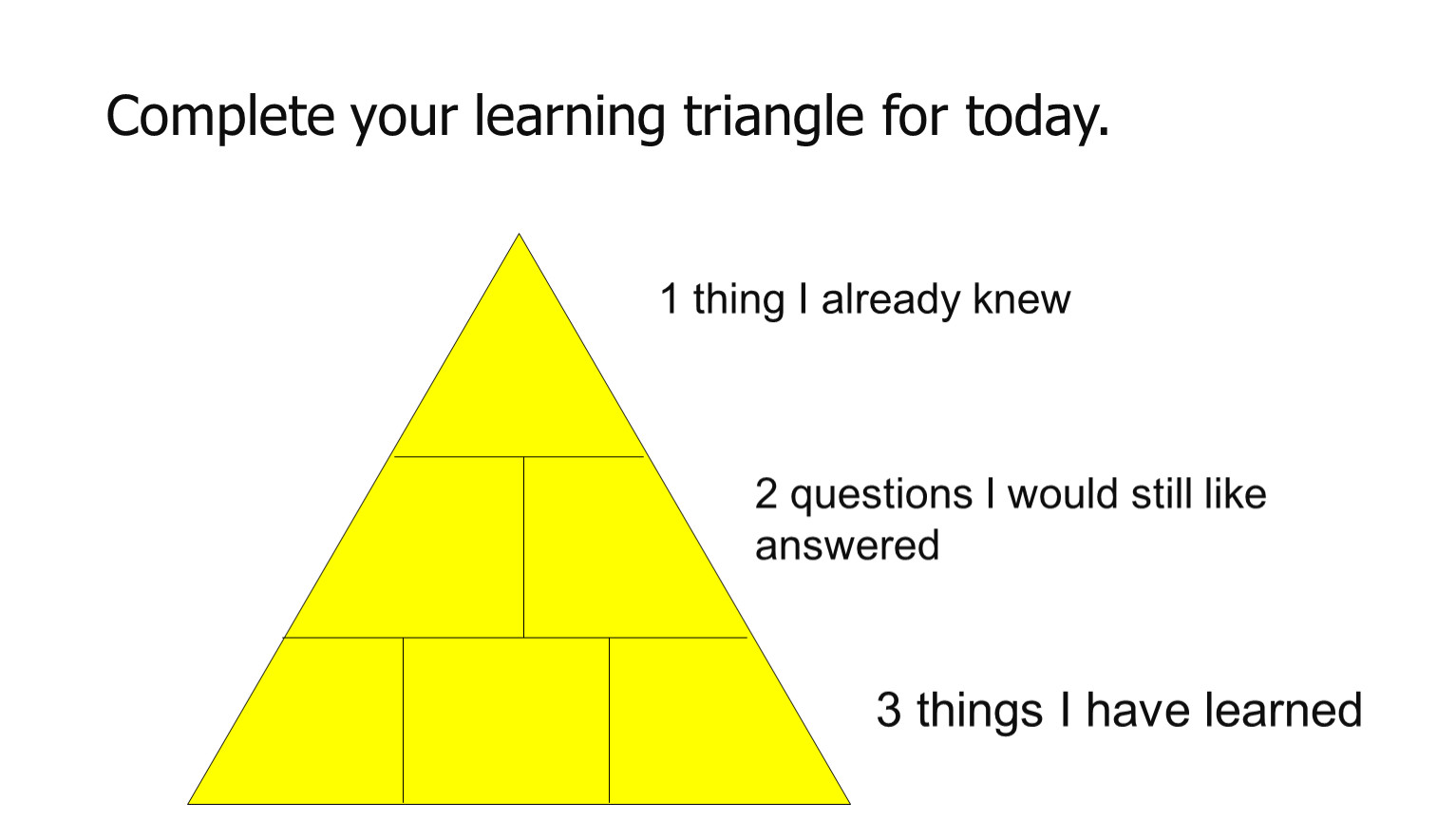 Complete your learning triangle for today.

1 thing I already knew

2 questions I would still like answered

3 things I have learned